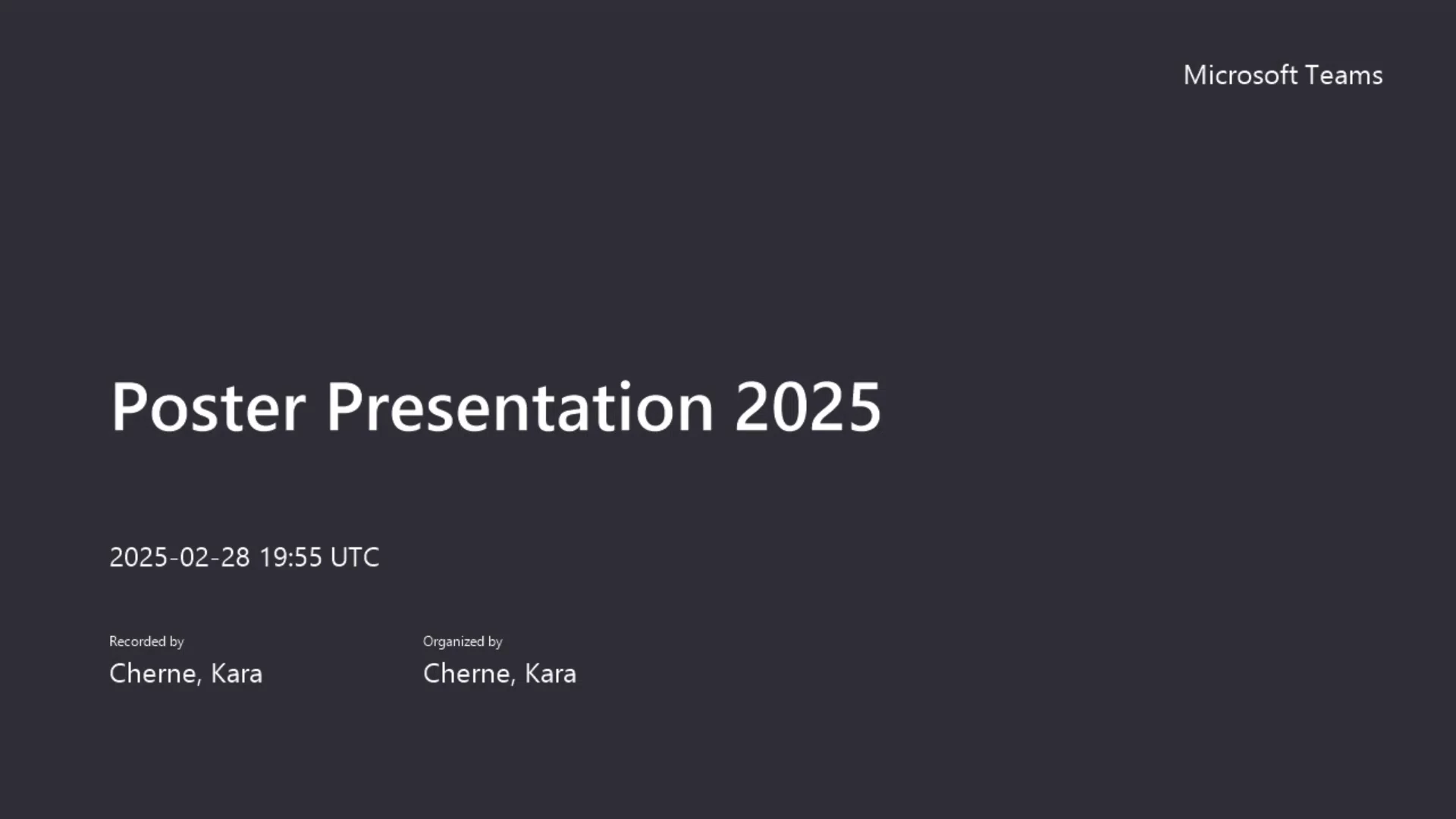 Microsoft Teams

Poster Presentation 2025

2025-02-28 19:55 UTC

Recorded by
Cherne, Kara

Organized by
Cherne, Kara